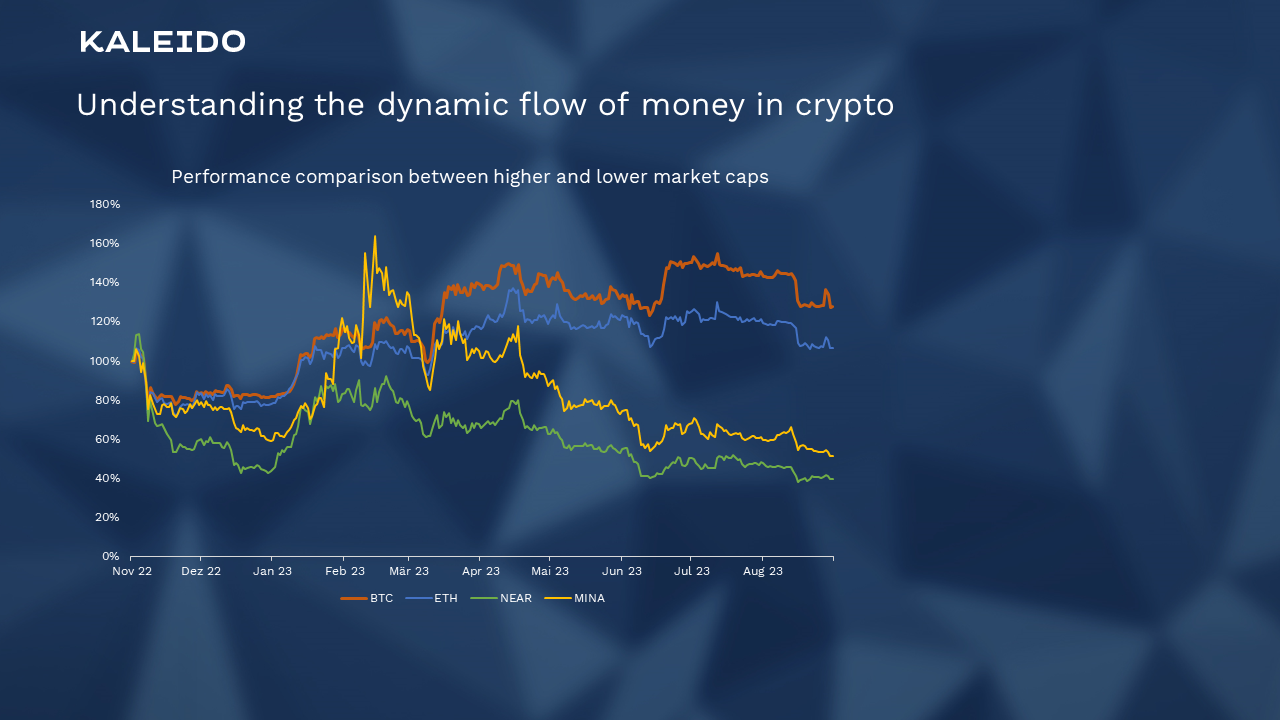 KALEIDO

Understanding the dynamic flow of money in crypto

Performance comparison between higher and lower market caps

180%
160%
140%
120%
100%
80%
60%
40%
20%
0%

Nov 22 Dez 22 Jan 23 Feb 23 Mär 23 Apr 23 Mai 23 Jun 23 Jul 23 Aug 23

BTC ETH NEAR MINA